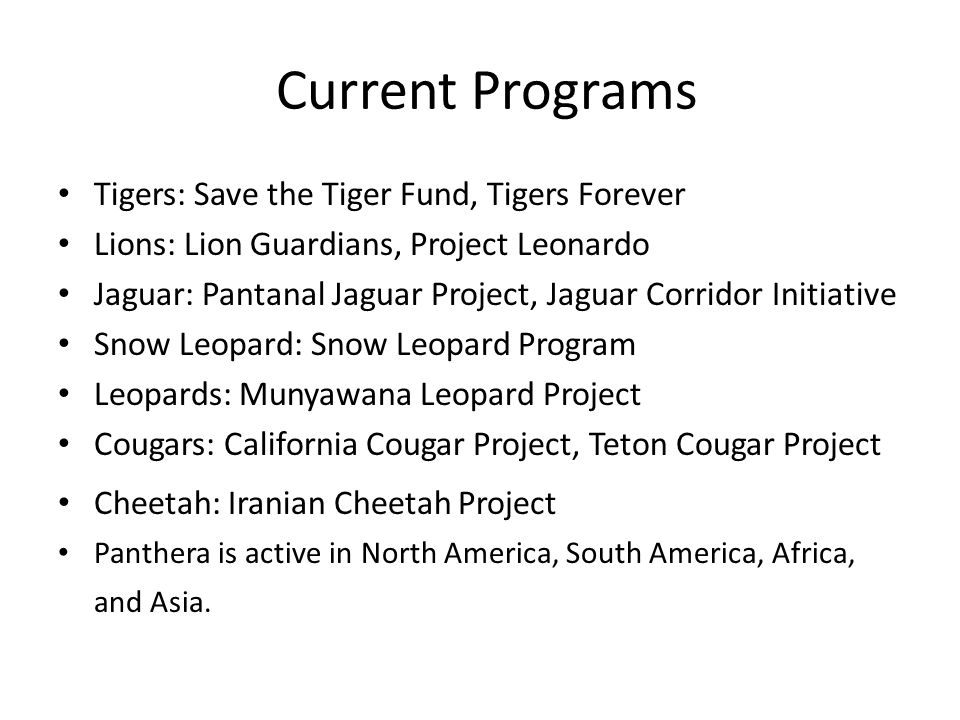 Current Programs

• Tigers: Save the Tiger Fund, Tigers Forever
• Lions: Lion Guardians, Project Leonardo
• Jaguar: Pantanal Jaguar Project, Jaguar Corridor Initiative
• Snow Leopard: Snow Leopard Program
• Leopards: Munyawana Leopard Project
• Cougars: California Cougar Project, Teton Cougar Project
• Cheetah: Iranian Cheetah Project
• Panthera is active in North America, South America, Africa, and Asia.